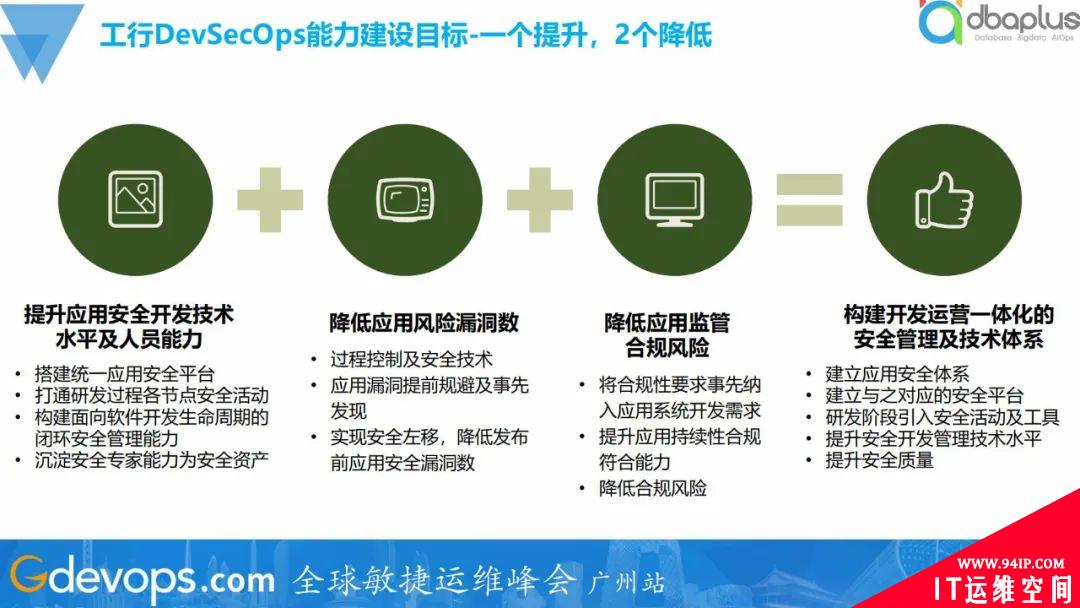 工行DevSecOps能力建设目标-一个提升，2个降低

dbaplus
Database Bigdata AIOps

提升应用安全开发技术水平及人员能力
• 搭建统一应用安全平台
• 打通研发过程各节点安全活动
• 构建面向软件开发生命周期的闭环安全管理能力
• 沉淀安全专家能力为安全资产

降低应用风险漏洞数
• 过程控制及安全技术
• 应用漏洞提前规避及事先发现
• 实现安全左移，降低发布前应用安全漏洞数

降低应用监管合规风险
• 将合规性要求事先纳入应用系统开发需求
• 提升应用持续性合规符合能力
• 降低合规风险

构建开发运营一体化的安全管理及技术体系
• 建立应用安全体系
• 建立与之对应的安全平台
• 研发阶段引入安全活动及工具
• 提升安全开发管理技术水平
• 提升安全质量

Gdevops.com 全球敏捷运维峰会 广州站

WWW.94IP.COM
IT运维空间